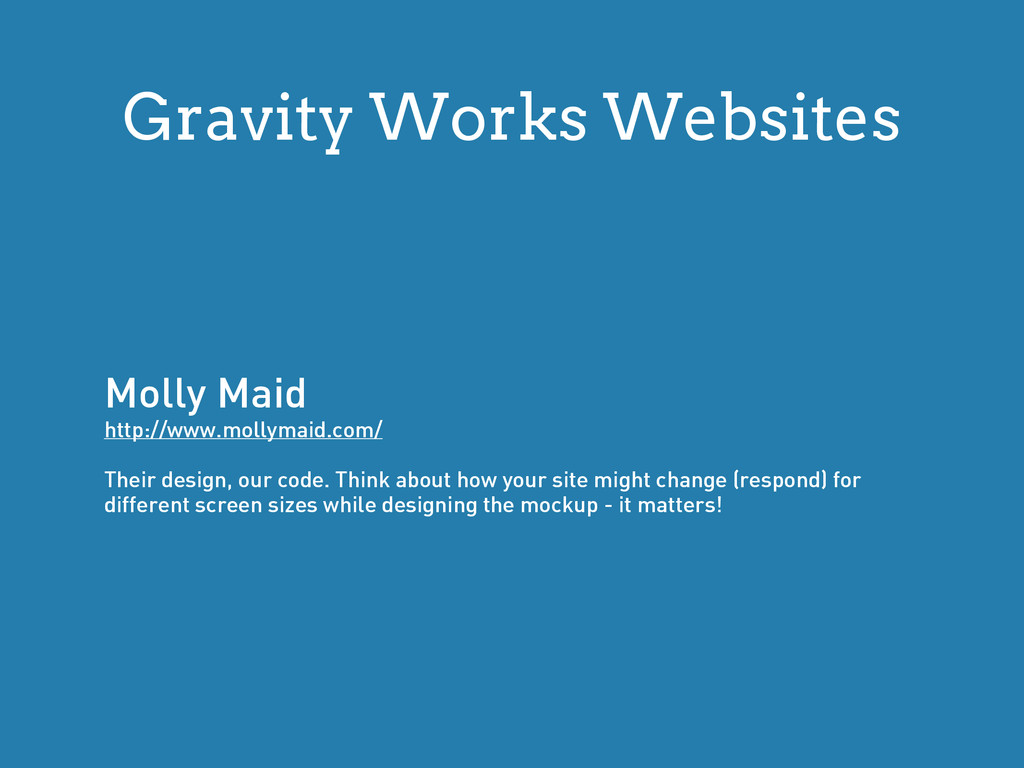 Gravity Works Websites

Molly Maid
http://www.mollymaid.com/

Their design, our code. Think about how your site might change (respond) for different screen sizes while designing the mockup - it matters!